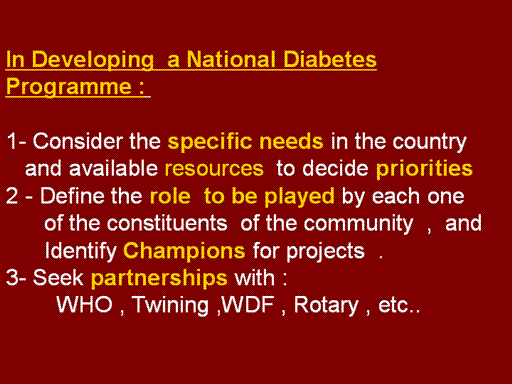 In Developing a National Diabetes Programme :

1- Consider the specific needs in the country and available resources to decide priorities
2 - Define the role to be played by each one of the constituents of the community , and Identify Champions for projects .
3- Seek partnerships with :
WHO , Twining ,WDF , Rotary , etc..